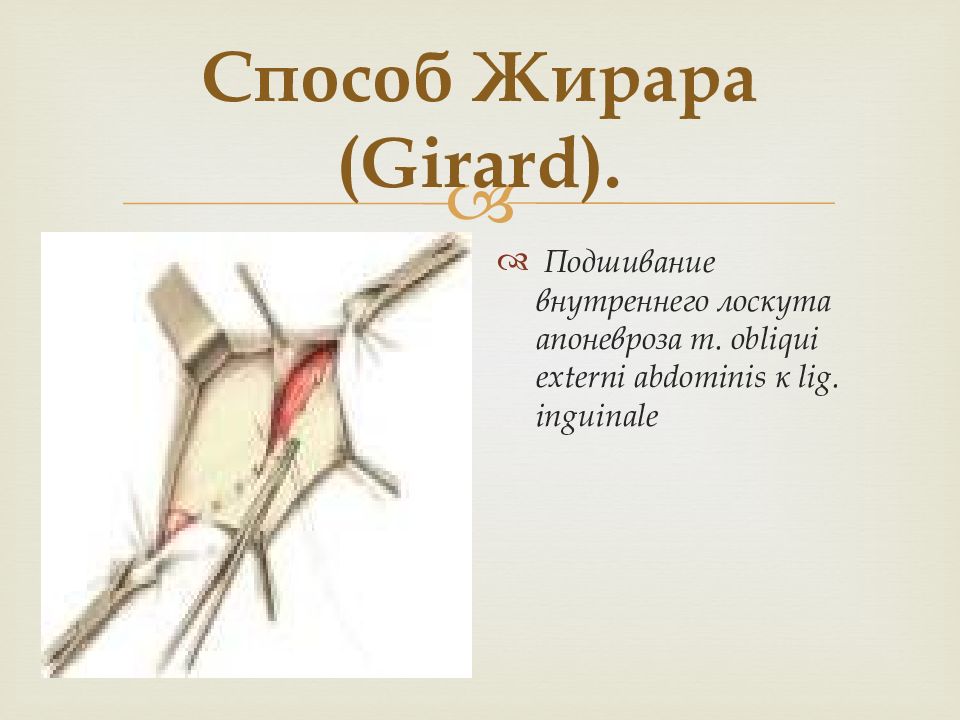 Способ Жирара (Girard).

Подшивание внутреннего лоскута апоневроза m. obliqui externi abdominis к lig. inguinale